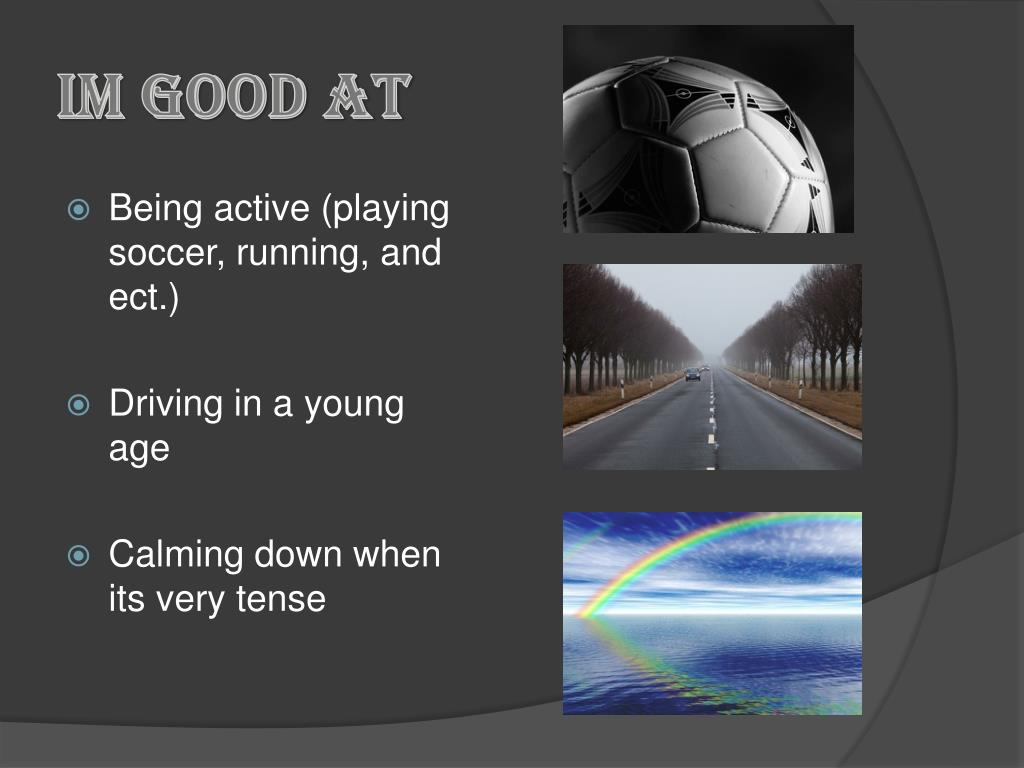 IM GOOD AT

Being active (playing soccer, running, and ect.)

Driving in a young age

Calming down when its very tense